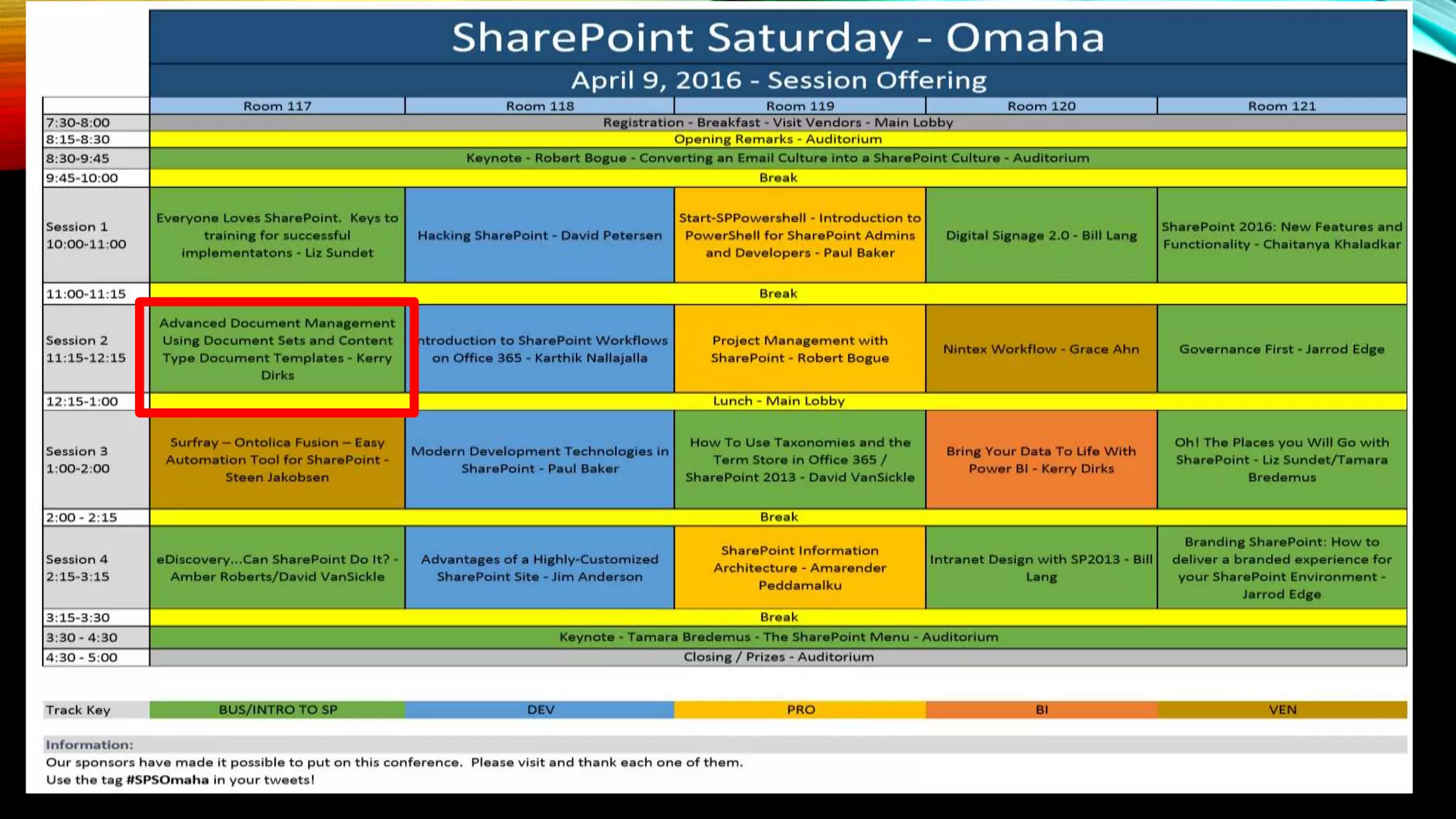 SharePoint Saturday - Omaha

April 9, 2016 - Session Offering

| | Room 117 | Room 118 | Room 119 | Room 120 | Room 121 |
|---|---|---|---|---|---|
| 7:30-8:00 | Registration - Breakfast - Visit Vendors - Main Lobby | | | | |
| 8:15-8:30 | Opening Remarks - Auditorium | | | | |
| 8:30-9:45 | Keynote - Robert Bogue - Converting an Email Culture into a SharePoint Culture - Auditorium | | | | |
| 9:45-10:00 | Break | | | | |
| Session 1 10:00-11:00 | Everyone Loves SharePoint. Keys to training for successful implementatons - Liz Sundet | Hacking SharePoint - David Petersen | Start-SPPowershell - Introduction to PowerShell for SharePoint Admins and Developers - Paul Baker | Digital Signage 2.0 - Bill Lang | SharePoint 2016: New Features and Functionality - Chaitanya Khaladkar |
| 11:00-11:15 | Break | | | | |
| Session 2 11:15-12:15 | Advanced Document Management Using Document Sets and Content Type Document Templates - Kerry Dirks | ntroduction to SharePoint Workflows on Office 365 - Karthik Nallajalla | Project Management with SharePoint - Robert Bogue | Nintex Workflow - Grace Ahn | Governance First - Jarrod Edge |
| 12:15-1:00 | Lunch - Main Lobby | | | | |
| Session 3 1:00-2:00 | Surfray – Ontolica Fusion – Easy Automation Tool for SharePoint - Steen Jakobsen | Modern Development Technologies in SharePoint - Paul Baker | How To Use Taxonomies and the Term Store in Office 365 / SharePoint 2013 - David VanSickle | Bring Your Data To Life With Power BI - Kerry Dirks | Oh! The Places you Will Go with SharePoint - Liz Sundet/Tamara Bredemus |
| 2:00 - 2:15 | Break | | | | |
| Session 4 2:15-3:15 | eDiscovery...Can SharePoint Do It? - Amber Roberts/David VanSickle | Advantages of a Highly-Customized SharePoint Site - Jim Anderson | SharePoint Information Architecture - Amarender Peddamalku | Intranet Design with SP2013 - Bill Lang | Branding SharePoint: How to deliver a branded experience for your SharePoint Environment - Jarrod Edge |
| 3:15-3:30 | Break | | | | |
| 3:30 - 4:30 | Keynote - Tamara Bredemus - The SharePoint Menu - Auditorium | | | | |
| 4:30 - 5:00 | Closing / Prizes - Auditorium | | | | |

| Track Key | BUS/INTRO TO SP | DEV | PRO | BI | VEN |
|---|---|---|---|---|---|

Information:
Our sponsors have made it possible to put on this conference. Please visit and thank each one of them.
Use the tag #SPSOmaha in your tweets!